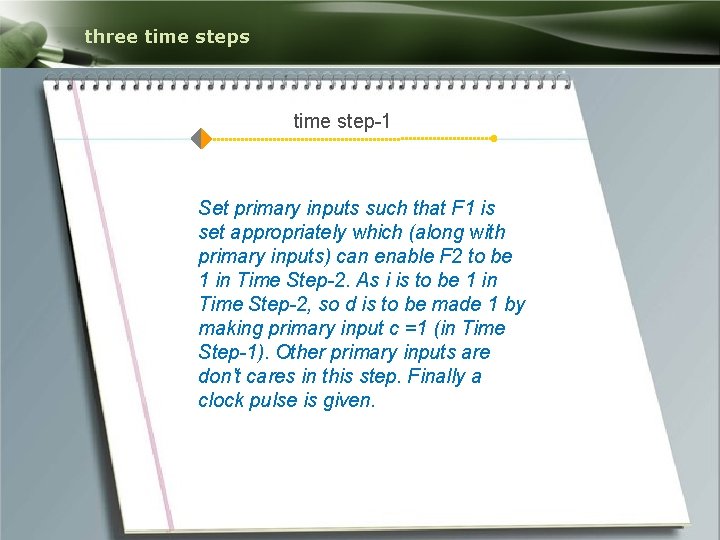 three time steps

time step-1

Set primary inputs such that F1 is set appropriately which (along with primary inputs) can enable F2 to be 1 in Time Step-2. As i is to be 1 in Time Step-2, so d is to be made 1 by making primary input c =1 (in Time Step-1). Other primary inputs are don't cares in this step. Finally a clock pulse is given.